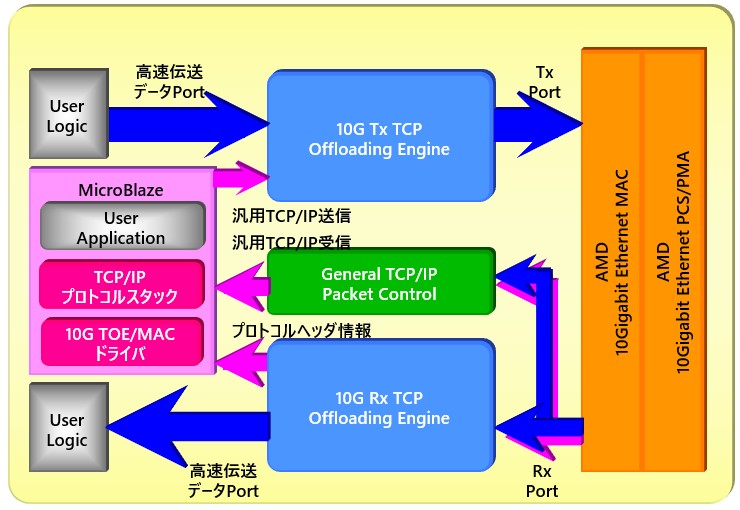 User Logic

高速伝送 データPort

10G Tx TCP Offloading Engine

Tx Port

MicroBlaze

User Application

TCP/IP プロトコルスタック

10G TOE/MAC ドライバ

汎用TCP/IP送信

汎用TCP/IP受信

General TCP/IP Packet Control

プロトコルヘッダ情報

10G Rx TCP Offloading Engine

User Logic

高速伝送 データPort

Rx Port

AMD 10Gigabit Ethernet MAC

AMD 10Gigabit Ethernet PCS/PMA